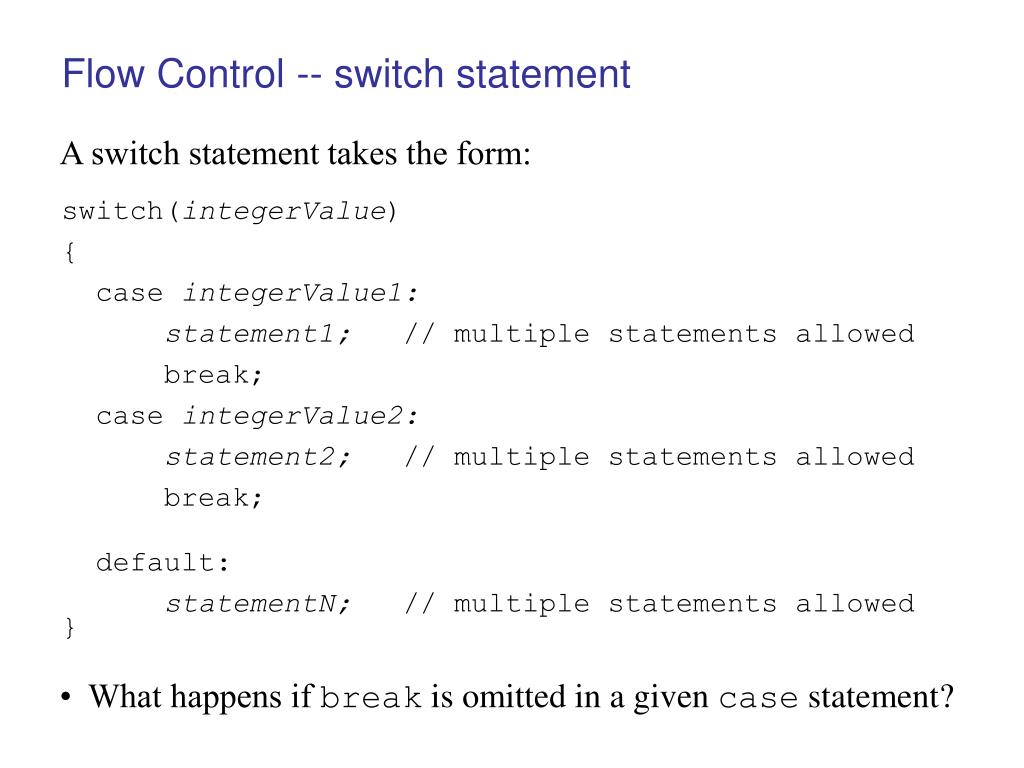 Flow Control -- switch statement

A switch statement takes the form:

switch(integerValue)
{
  case integerValue1:
      statement1;   // multiple statements allowed
      break;
  case integerValue2:
      statement2;   // multiple statements allowed
      break;

  default:
      statementN;   // multiple statements allowed
}

• What happens if break is omitted in a given case statement?